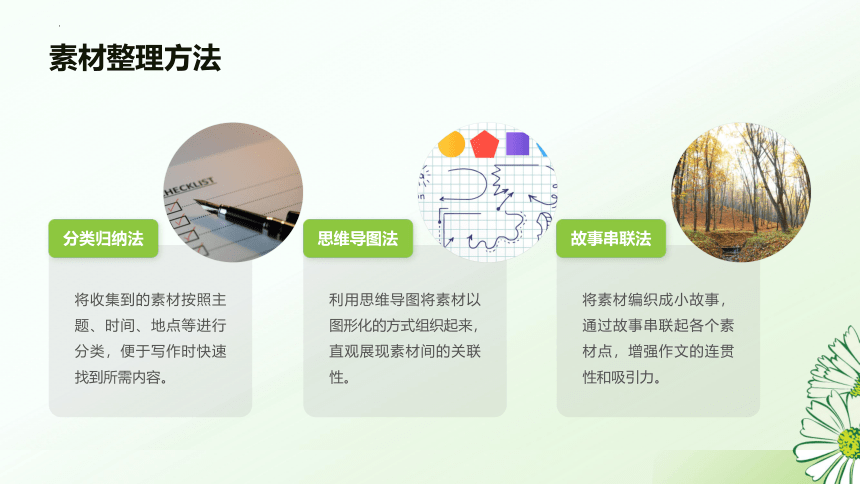 素材整理方法

CHECKLIST

分类归纳法

将收集到的素材按照主题、时间、地点等进行分类，便于写作时快速找到所需内容。

思维导图法

利用思维导图将素材以图形化的方式组织起来，直观展现素材间的关联性。

故事串联法

将素材编织成小故事，通过故事串联起各个素材点，增强作文的连贯性和吸引力。